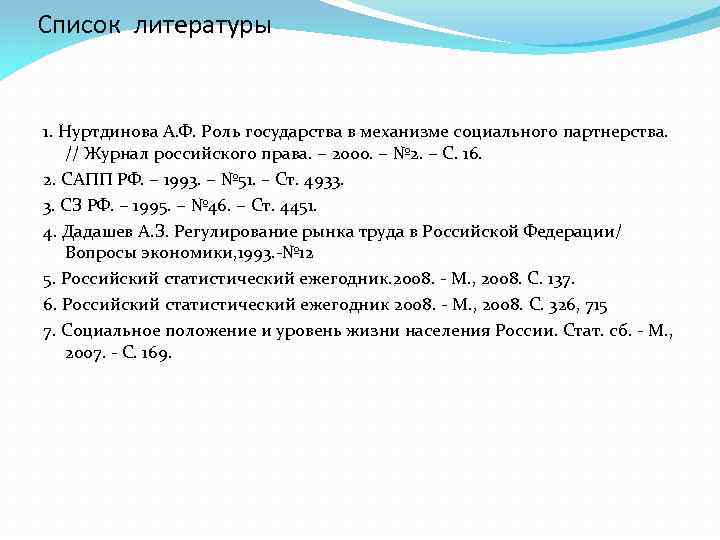 Список литературы

1. Нуртдинова А.Ф. Роль государства в механизме социального партнерства. // Журнал российского права. – 2000. – №2. – С. 16.

2. САПП РФ. – 1993. – №51. – Ст. 4933.

3. СЗ РФ. – 1995. – №46. – Ст. 4451.

4. Дадашев А.З. Регулирование рынка труда в Российской Федерации/ Вопросы экономики,1993.-№12

5. Российский статистический ежегодник.2008. - М., 2008. С. 137.

6. Российский статистический ежегодник 2008. - М., 2008. С. 326, 715

7. Социальное положение и уровень жизни населения России. Стат. сб. - М., 2007. - С. 169.